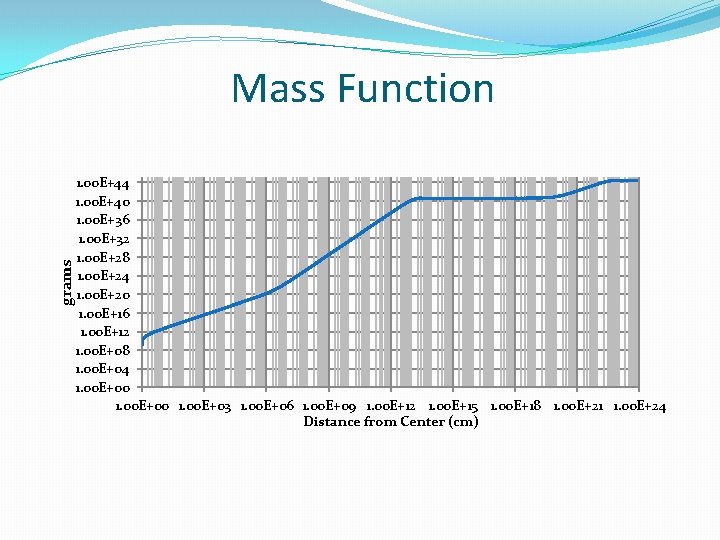 Mass Function

grams

1.00E+44
1.00E+40
1.00E+36
1.00E+32
1.00E+28
1.00E+24
1.00E+20
1.00E+16
1.00E+12
1.00E+08
1.00E+04
1.00E+00

1.00E+00 1.00E+03 1.00E+06 1.00E+09 1.00E+12 1.00E+15 1.00E+18 1.00E+21 1.00E+24

Distance from Center (cm)